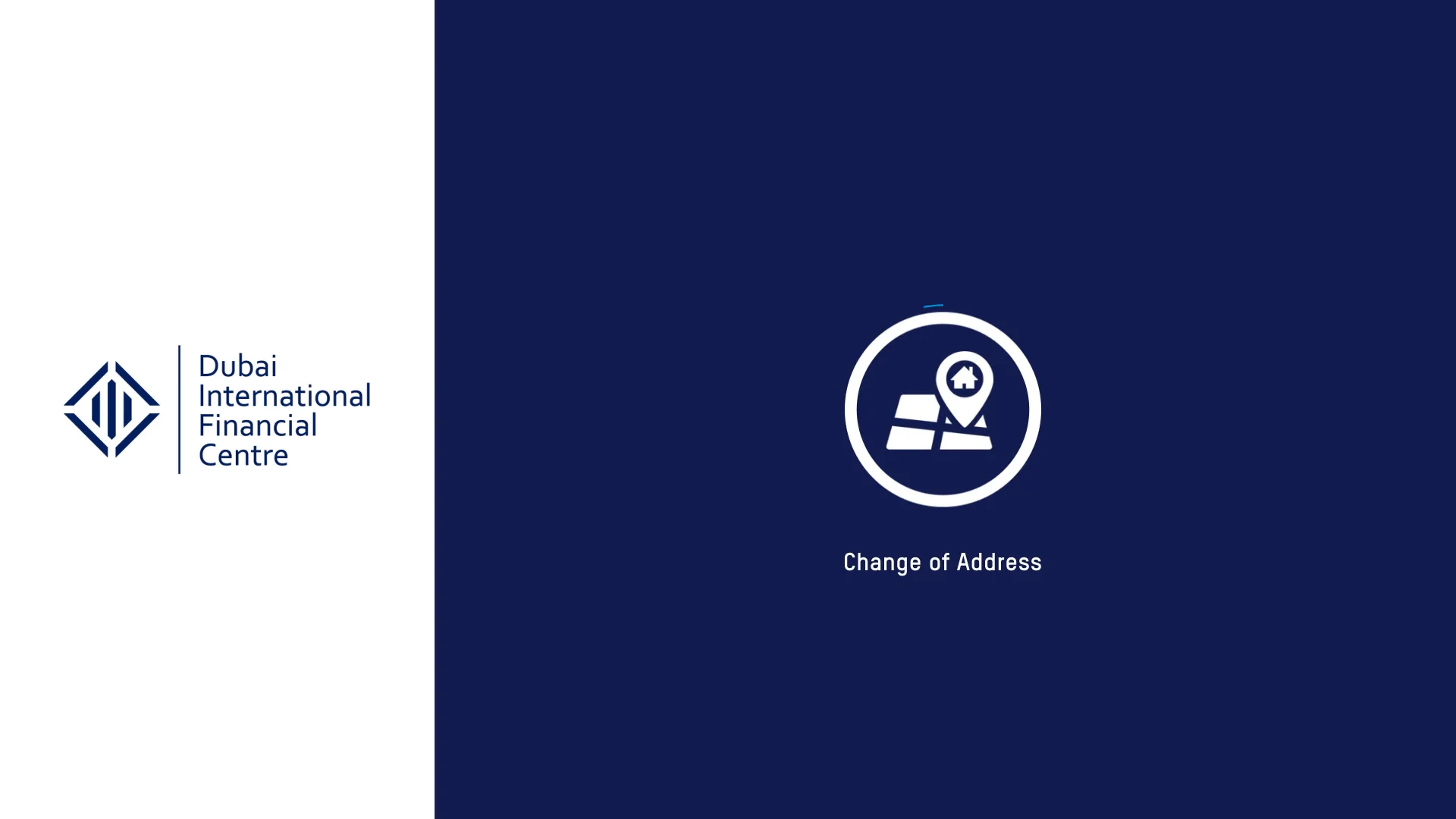 Dubai International Financial Centre

Change of Address